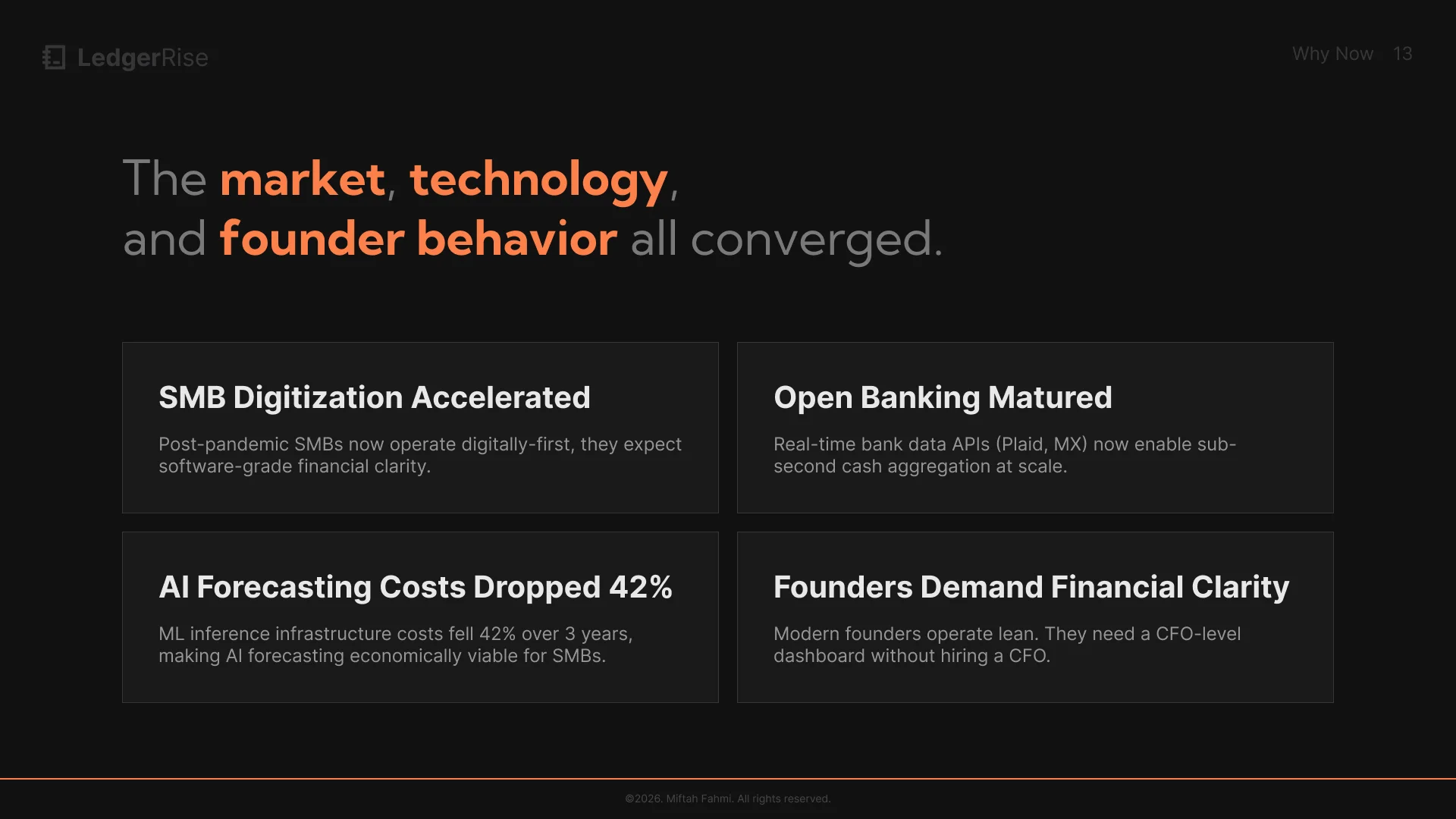 LedgerRise

Why Now 13

The market, technology, and founder behavior all converged.

SMB Digitization Accelerated

Post-pandemic SMBs now operate digitally-first, they expect software-grade financial clarity.

Open Banking Matured

Real-time bank data APIs (Plaid, MX) now enable sub-second cash aggregation at scale.

AI Forecasting Costs Dropped 42%

ML inference infrastructure costs fell 42% over 3 years, making AI forecasting economically viable for SMBs.

Founders Demand Financial Clarity

Modern founders operate lean. They need a CFO-level dashboard without hiring a CFO.

©2026. Miftah Fahmi. All rights reserved.